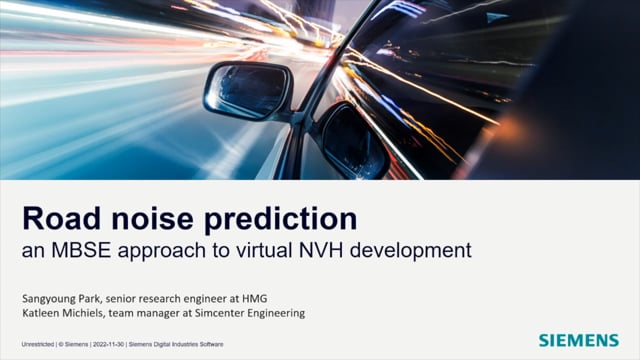 Road noise prediction
an MBSE approach to virtual NVH development

Sangyoung Park, senior research engineer at HMG
Katleen Michiels, team manager at Simcenter Engineering

Unrestricted | © Siemens | 2022-11-30 | Siemens Digital Industries Software

SIEMENS